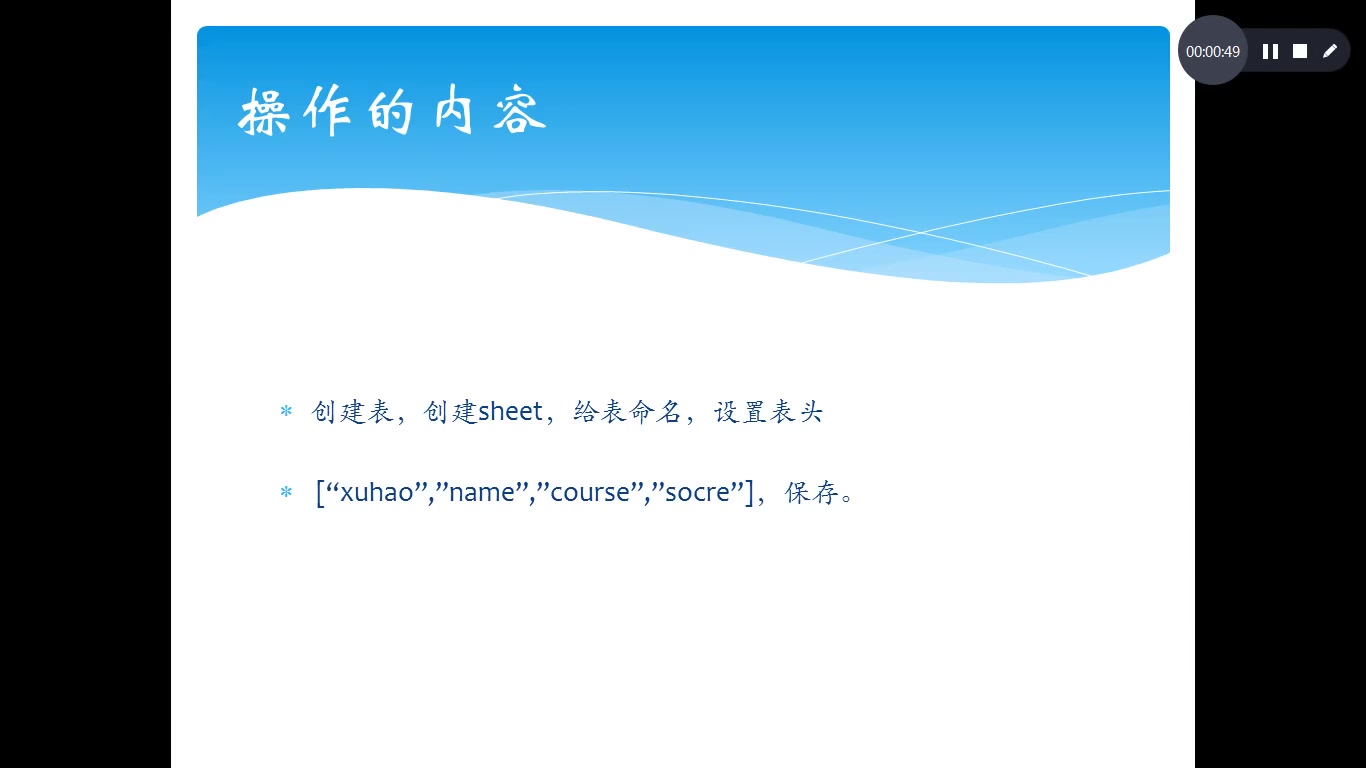 00:00:49

操作的内容

* 创建表，创建sheet，给表命名，设置表头

* [“xuhao”,”name”,”course”,”socre”]，保存。